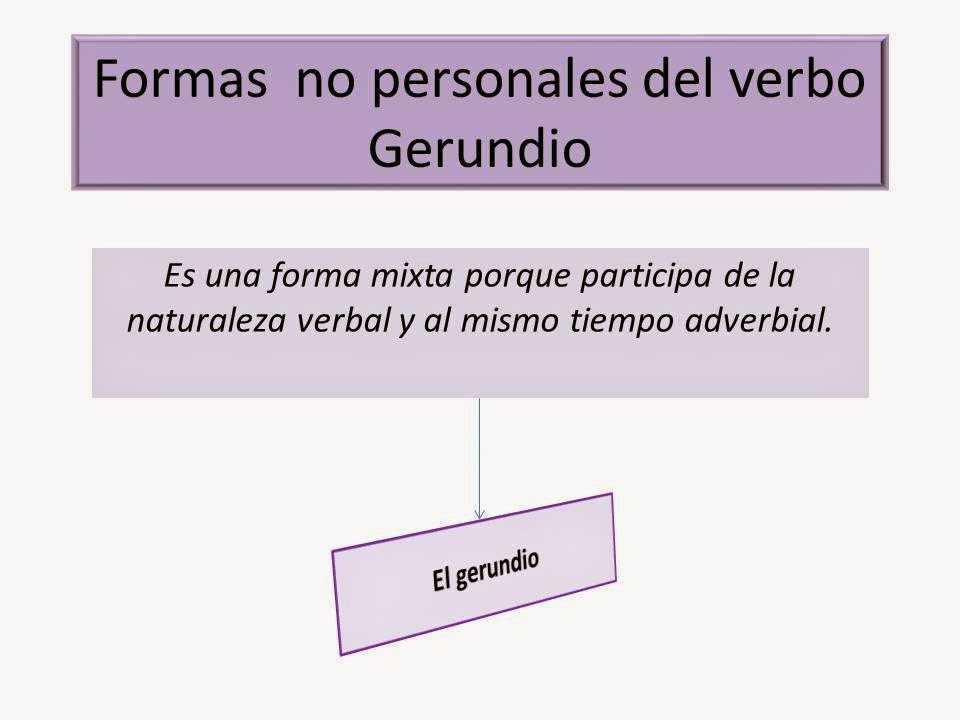 Formas no personales del verbo
Gerundio

Es una forma mixta porque participa de la naturaleza verbal y al mismo tiempo adverbial.

El gerundio